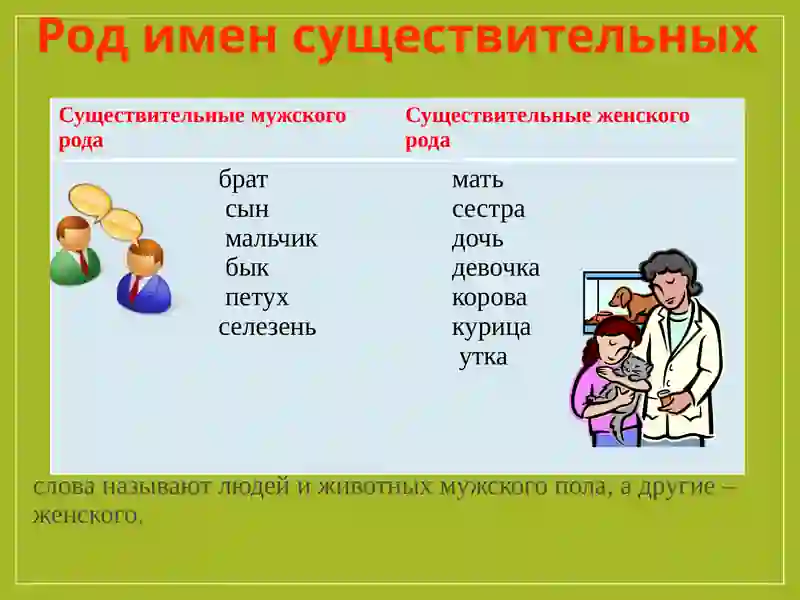 Род имен существительных

| Существительные мужского рода | Существительные женского рода |
|---|---|
| брат | мать |
| сын | сестра |
| мальчик | дочь |
| бык | девочка |
| петух | корова |
| селезень | курица |
| | утка |

слова называют людей и животных мужского пола, а другие – женского.